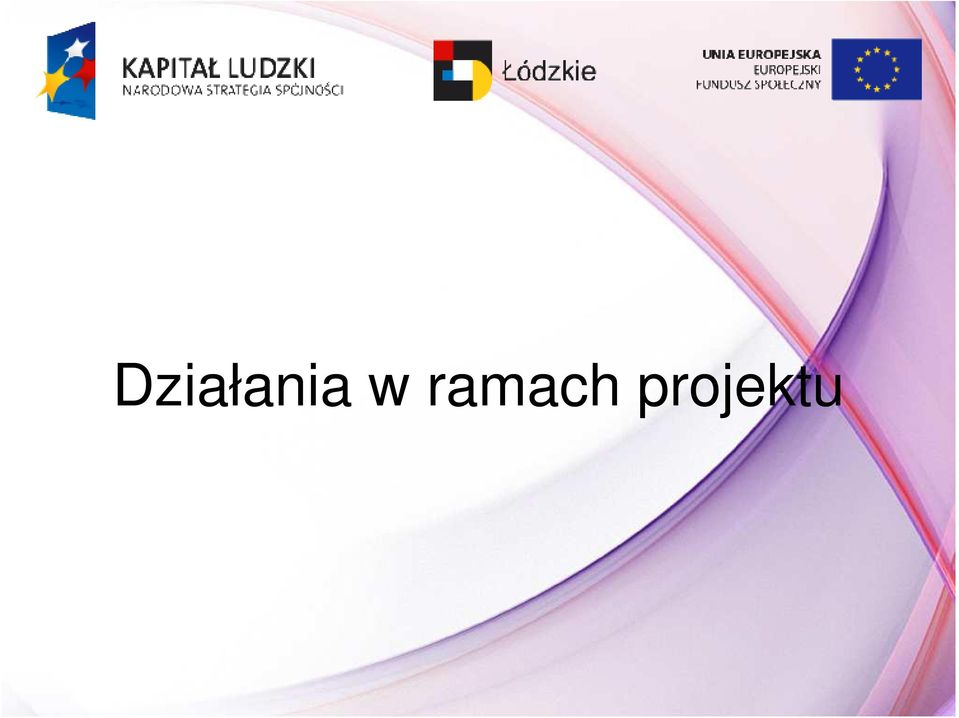 KAPITAŁ LUDZKI
NARODOWA STRATEGIA SPÓJNOŚCI

Łódzkie

UNIA EUROPEJSKA
EUROPEJSKI
FUNDUSZ SPOŁECZNY

Działania w ramach projektu